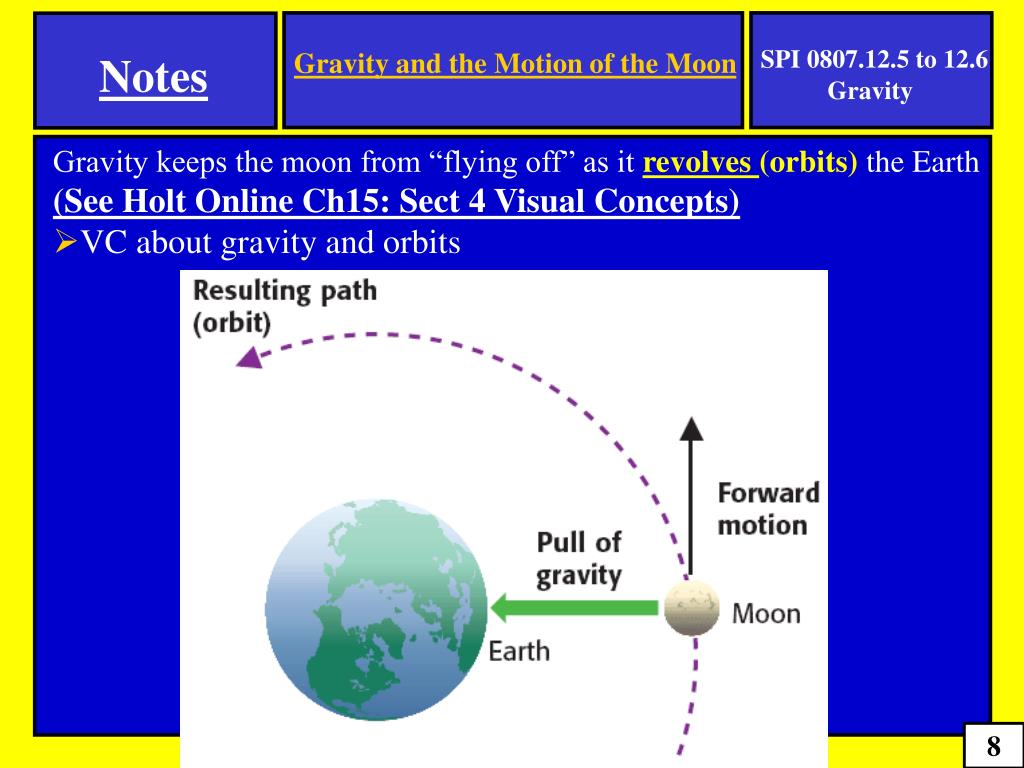 Notes

Gravity and the Motion of the Moon

SPI 0807.12.5 to 12.6
Gravity

Gravity keeps the moon from “flying off” as it revolves (orbits) the Earth
(See Holt Online Ch15: Sect 4 Visual Concepts)
➢VC about gravity and orbits

Resulting path (orbit)

Forward motion

Pull of gravity

Moon

Earth

8